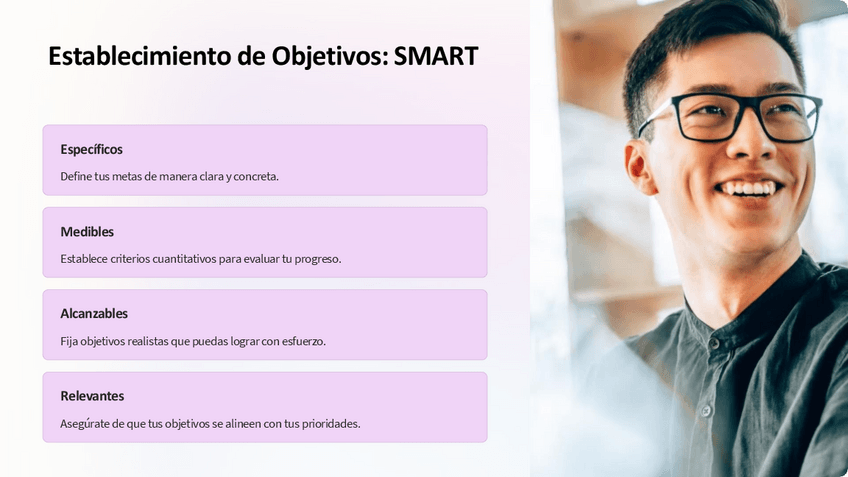 Establecimiento de Objetivos: SMART

Específicos

Define tus metas de manera clara y concreta.

Medibles

Establece criterios cuantitativos para evaluar tu progreso.

Alcanzables

Fija objetivos realistas que puedas lograr con esfuerzo.

Relevantes

Asegúrate de que tus objetivos se alineen con tus prioridades.